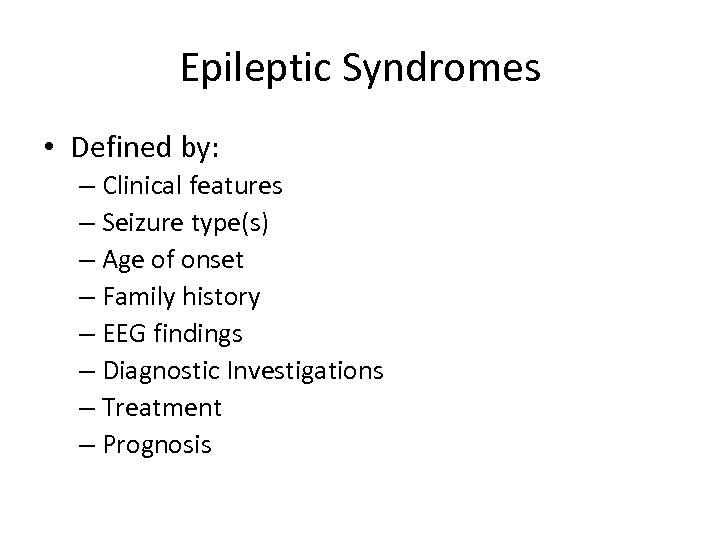 Epileptic Syndromes

• Defined by:
– Clinical features
– Seizure type(s)
– Age of onset
– Family history
– EEG findings
– Diagnostic Investigations
– Treatment
– Prognosis